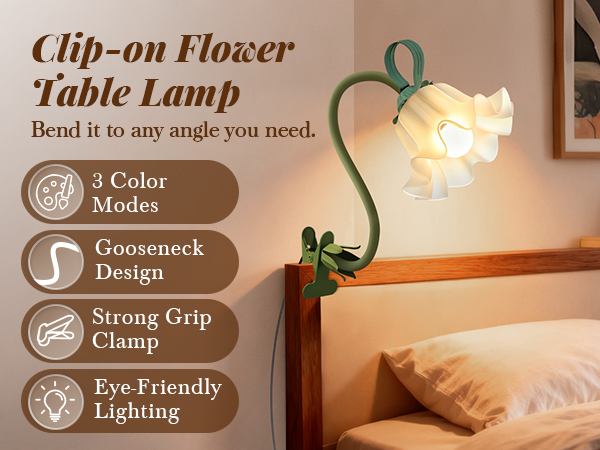 Clip-on Flower Table Lamp

Bend it to any angle you need.

3 Color Modes

Gooseneck Design

Strong Grip Clamp

Eye-Friendly Lighting